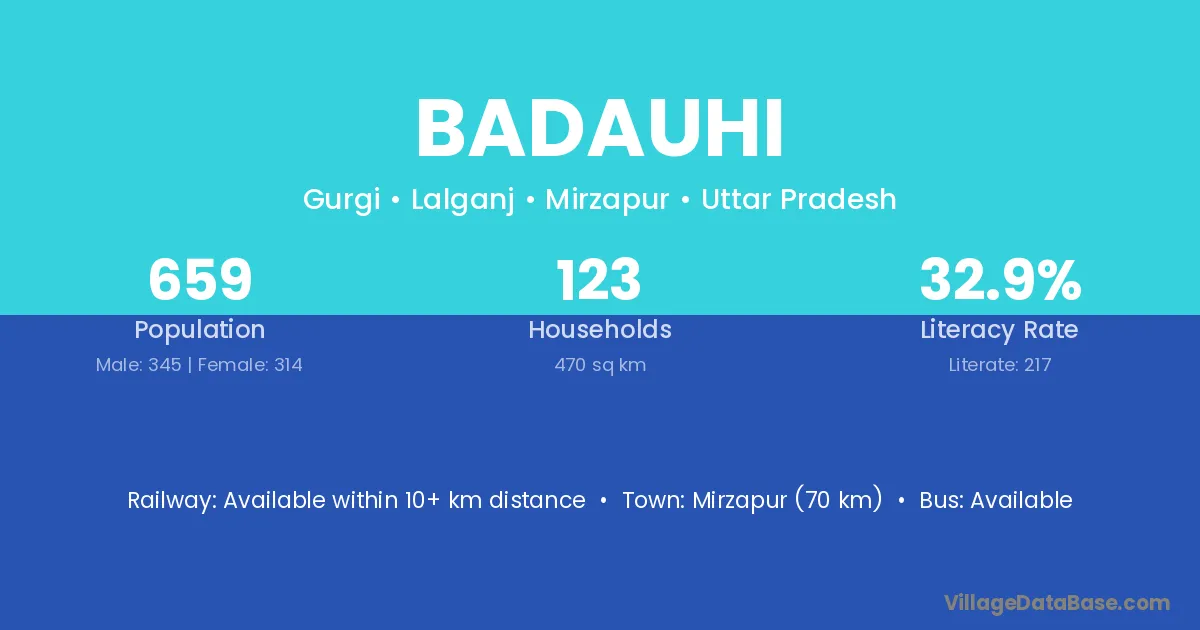 BADAUHI

Gurgi • Lalganj • Mirzapur • Uttar Pradesh

659
Population
Male: 345 | Female: 314

123
Households
470 sq km

32.9%
Literacy Rate
Literate: 217

Railway: Available within 10+ km distance • Town: Mirzapur (70 km) • Bus: Available

VillageDataBase.com